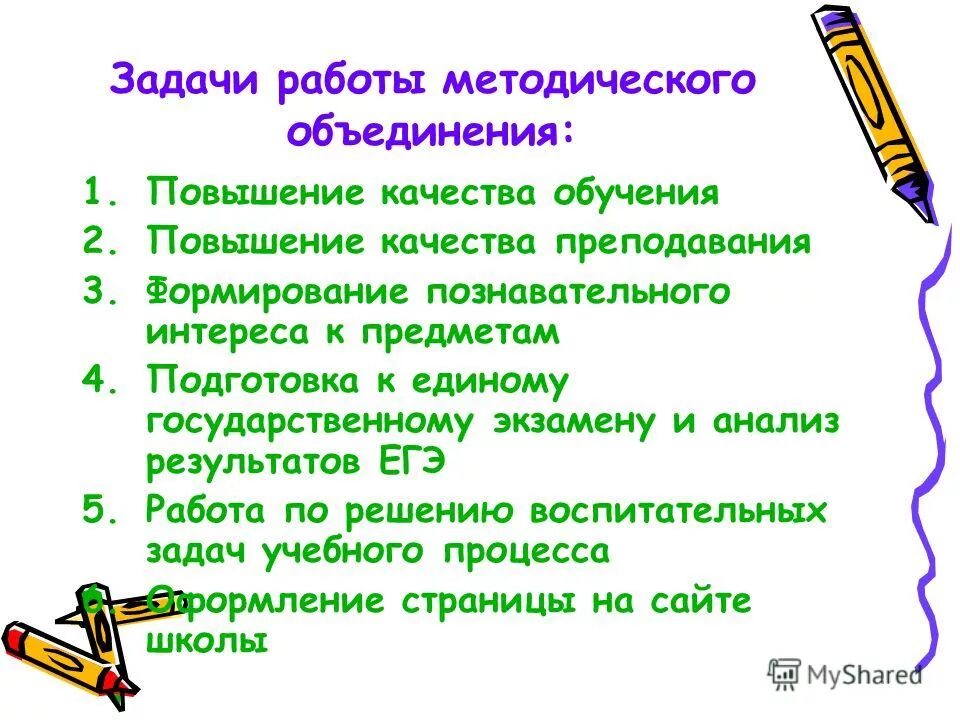 Задачи работы методического объединения:

1. Повышение качества обучения
2. Повышение качества преподавания
3. Формирование познавательного интереса к предметам
4. Подготовка к единому государственному экзамену и анализ результатов ЕГЭ
5. Работа по решению воспитательных задач учебного процесса
6. Оформление страницы на сайте школы

MyShared